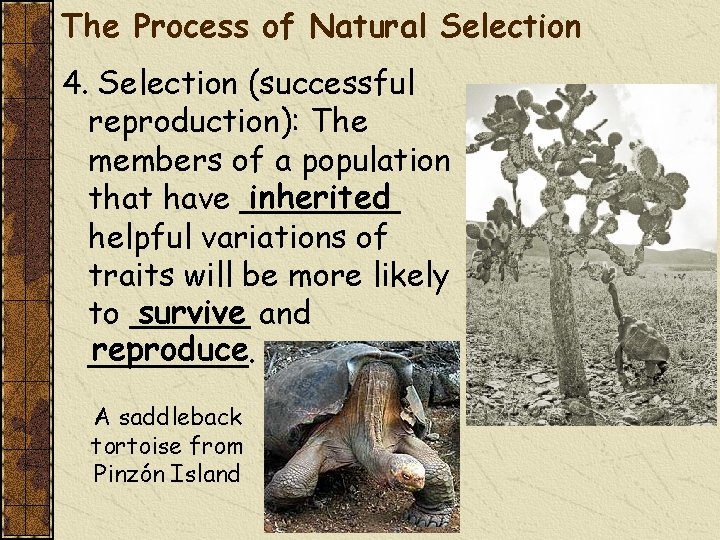 The Process of Natural Selection

4. Selection (successful reproduction): The members of a population that have inherited helpful variations of traits will be more likely to survive and reproduce.

A saddleback tortoise from Pinzón Island